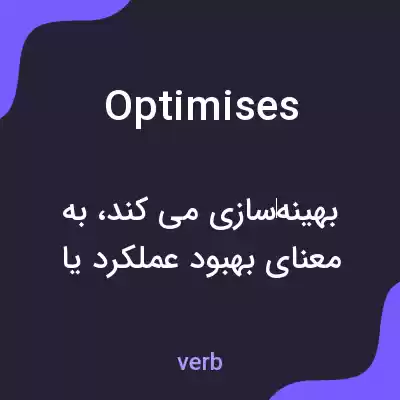 Optimises

بهینه‌سازی می کند، به معنای بهبود عملکرد یا

verb